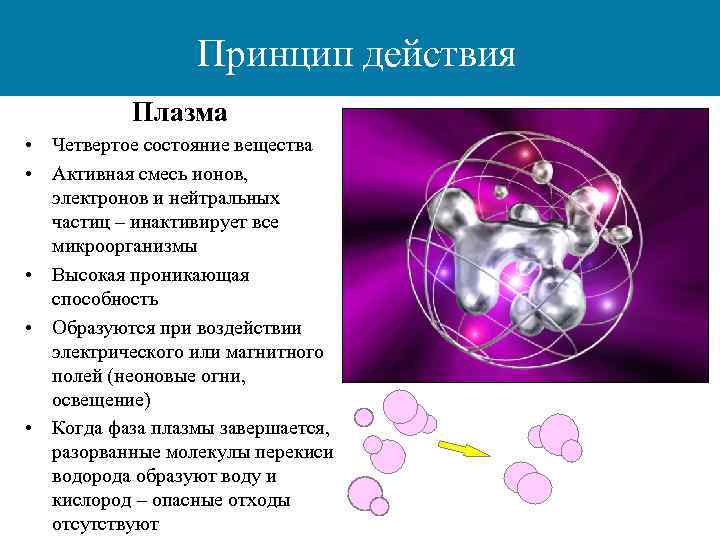 Принцип действия

Плазма

• Четвертое состояние вещества
• Активная смесь ионов, электронов и нейтральных частиц – инактивирует все микроорганизмы
• Высокая проникающая способность
• Образуются при воздействии электрического или магнитного полей (неоновые огни, освещение)
• Когда фаза плазмы завершается, разорванные молекулы перекиси водорода образуют воду и кислород – опасные отходы отсутствуют